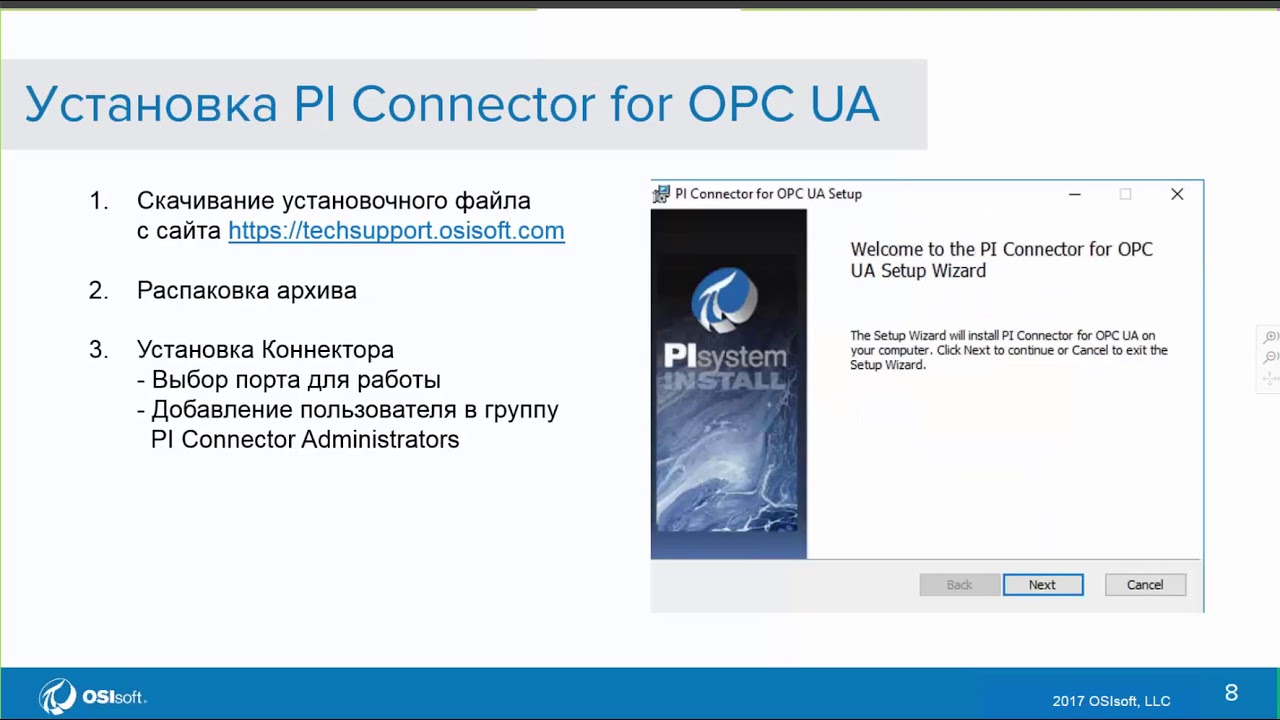 Установка PI Connector for OPC UA

1. Скачивание установочного файла с сайта https://techsupport.osisoft.com

2. Распаковка архива

3. Установка Коннектора
- Выбор порта для работы
- Добавление пользователя в группу PI Connector Administrators

PI Connector for OPC UA Setup

PI system INSTALL

Welcome to the PI Connector for OPC UA Setup Wizard

The Setup Wizard will install PI Connector for OPC UA on your computer. Click Next to continue or Cancel to exit the Setup Wizard.

Back Next Cancel

OSIsoft.

2017 OSIsoft, LLC

8